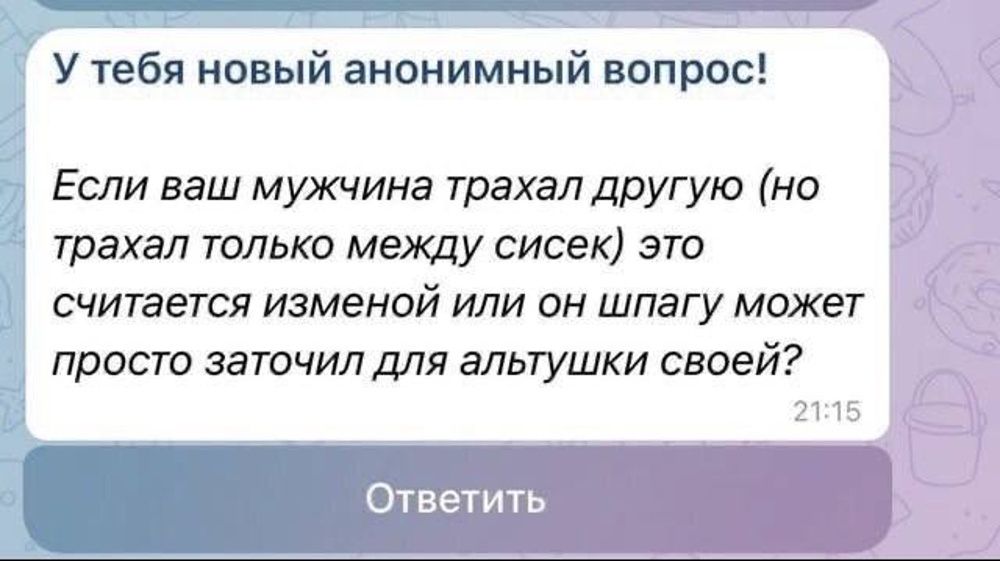 У тебя новый анонимный вопрос!

Если ваш мужчина трахал другую (но трахал только между сисек) это считается изменой или он шпагу может просто заточил для альтушки своей?

21:15

Ответить